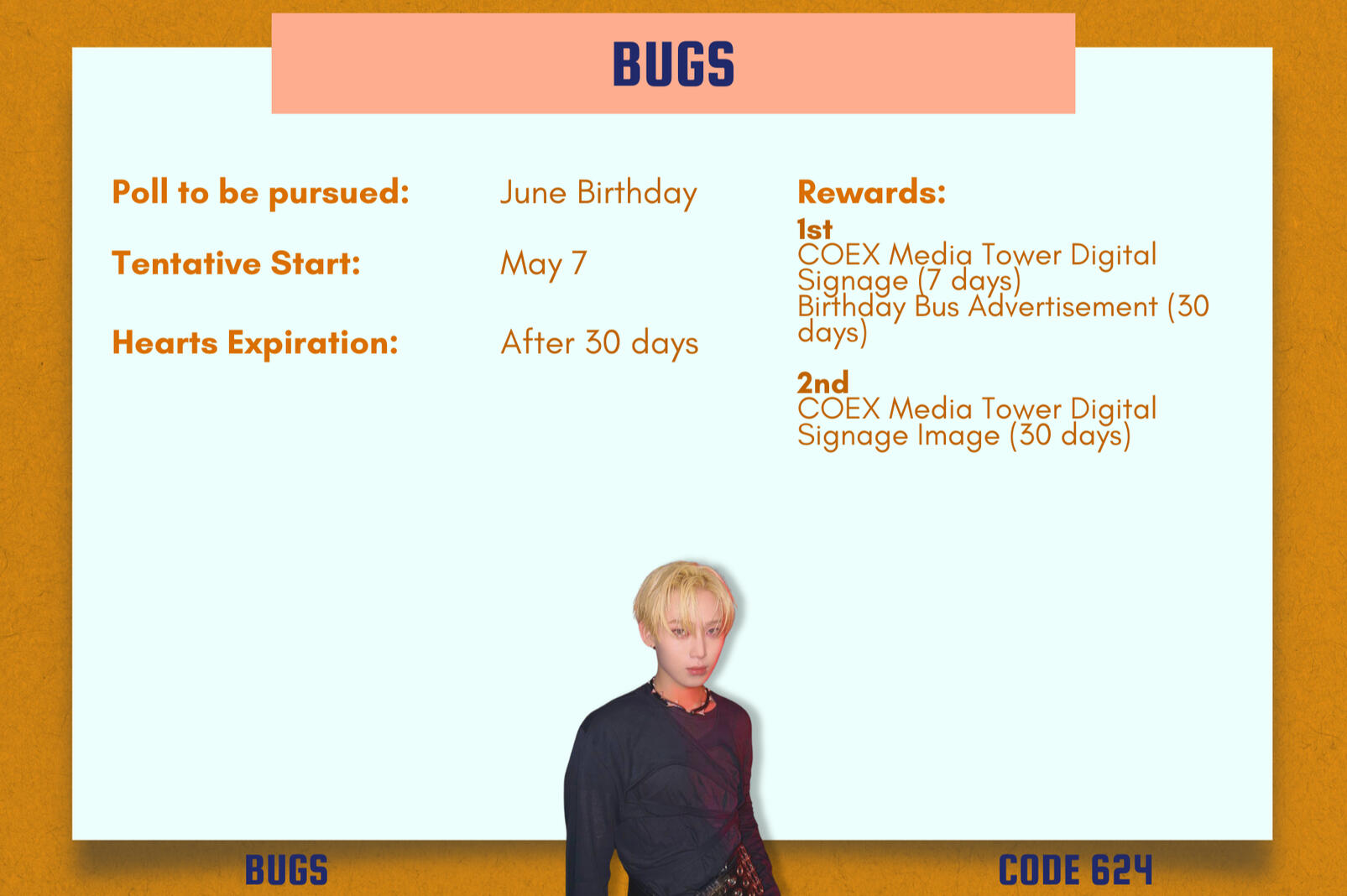 BUGS

Poll to be pursued: June Birthday

Tentative Start: May 7

Hearts Expiration: After 30 days

Rewards:
1st
COEX Media Tower Digital Signage (7 days)
Birthday Bus Advertisement (30 days)

2nd
COEX Media Tower Digital Signage Image (30 days)

BUGS

CODE 624